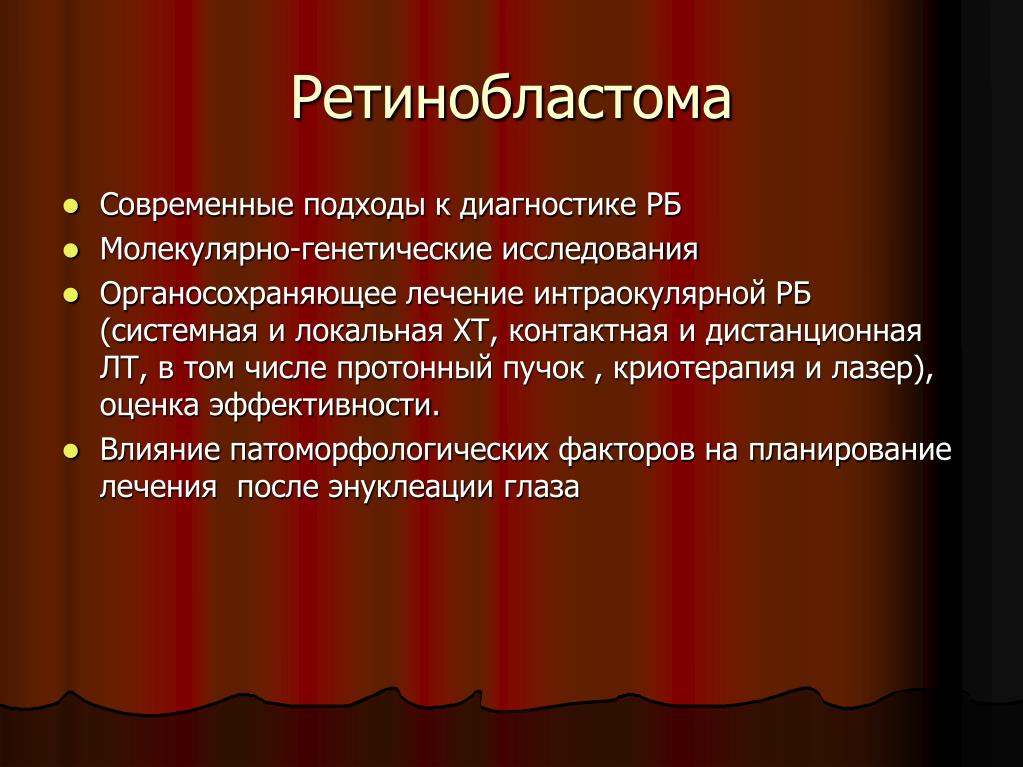 Ретинобластома

- Современные подходы к диагностике РБ
- Молекулярно-генетические исследования
- Органосохраняющее лечение интраокулярной РБ (системная и локальная ХТ, контактная и дистанционная ЛТ, в том числе протонный пучок , криотерапия и лазер), оценка эффективности.
- Влияние патоморфологических факторов на планирование лечения  после энуклеации глаза